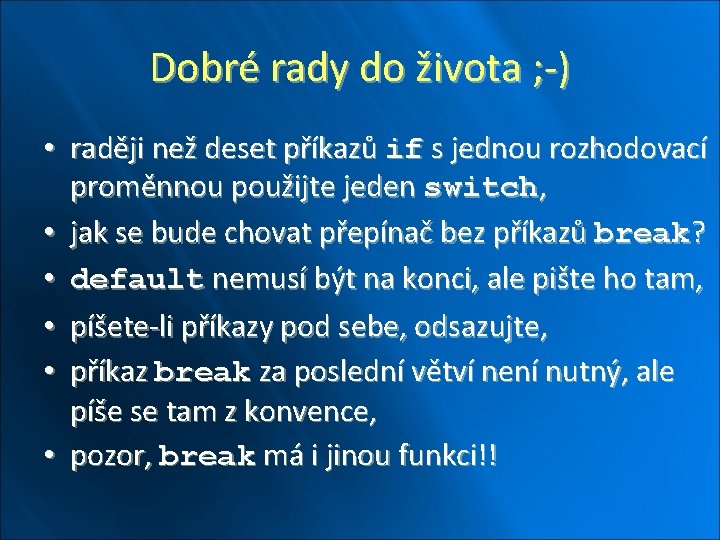 Dobré rady do života ;-)

• raději než deset příkazů if s jednou rozhodovací proměnnou použijte jeden switch,
• jak se bude chovat přepínač bez příkazů break?
• default nemusí být na konci, ale pište ho tam,
• píšete-li příkazy pod sebe, odsazujte,
• příkaz break za poslední větví není nutný, ale píše se tam z konvence,
• pozor, break má i jinou funkci!!